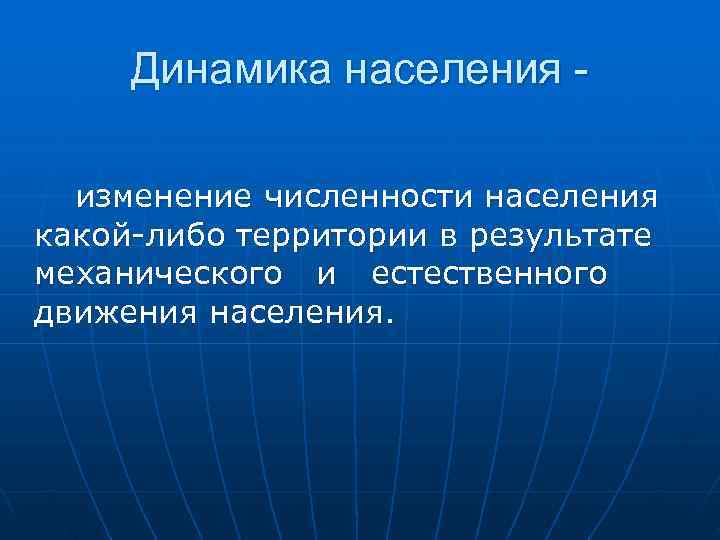 Динамика населения -

изменение численности населения какой-либо территории в результате механического и естественного движения населения.